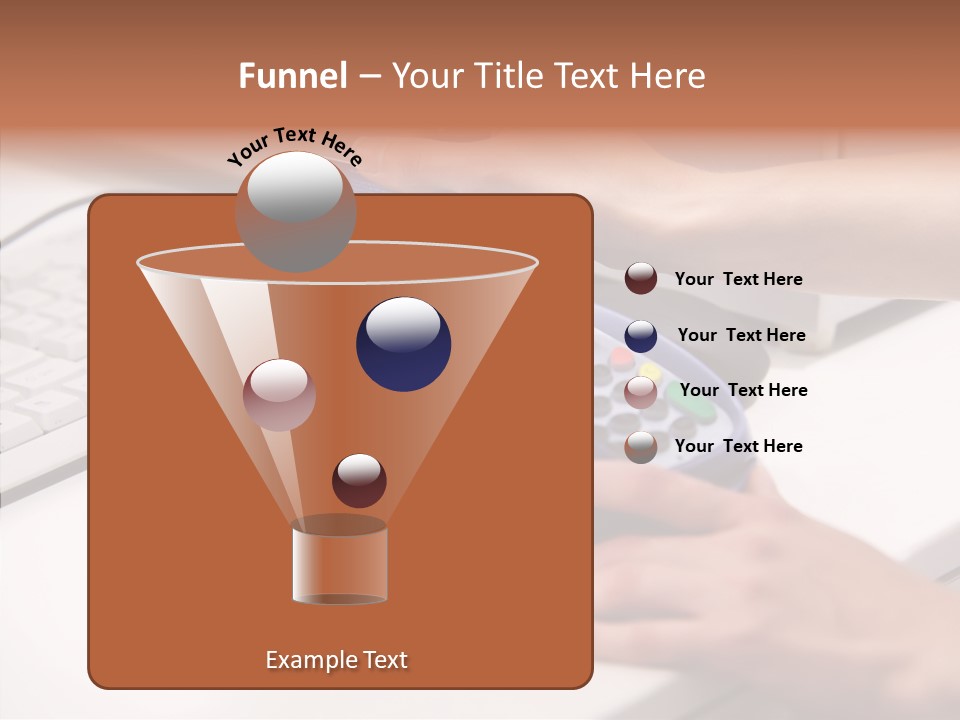 Funnel – Your Title Text Here

Your Text Here

Your Text Here

Your Text Here

Your Text Here

Your Text Here

Example Text